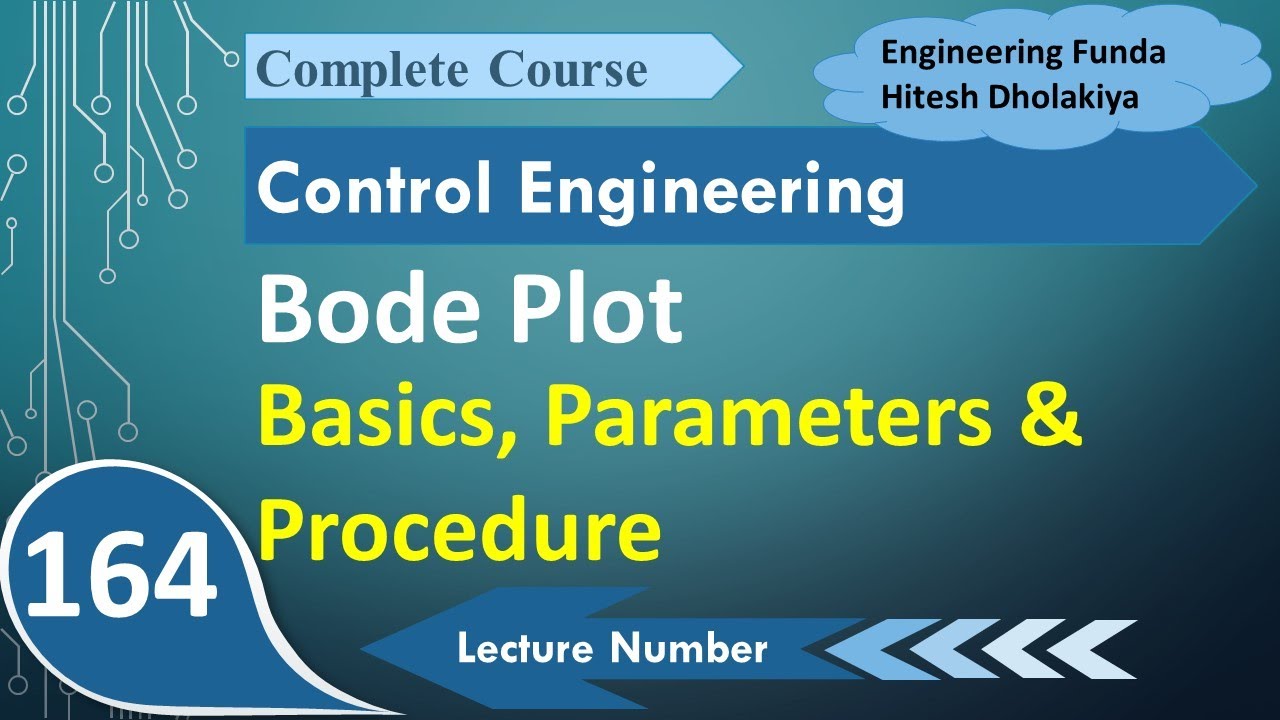 Complete Course

Engineering Funda
Hitesh Dholakiya

Control Engineering

Bode Plot

Basics, Parameters & Procedure

164

Lecture Number